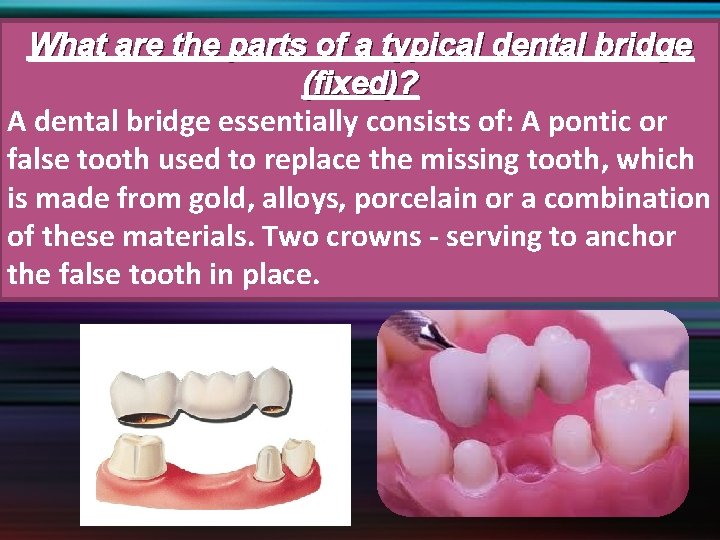 What are the parts of a typical dental bridge (fixed)?

A dental bridge essentially consists of: A pontic or false tooth used to replace the missing tooth, which is made from gold, alloys, porcelain or a combination of these materials. Two crowns - serving to anchor the false tooth in place.